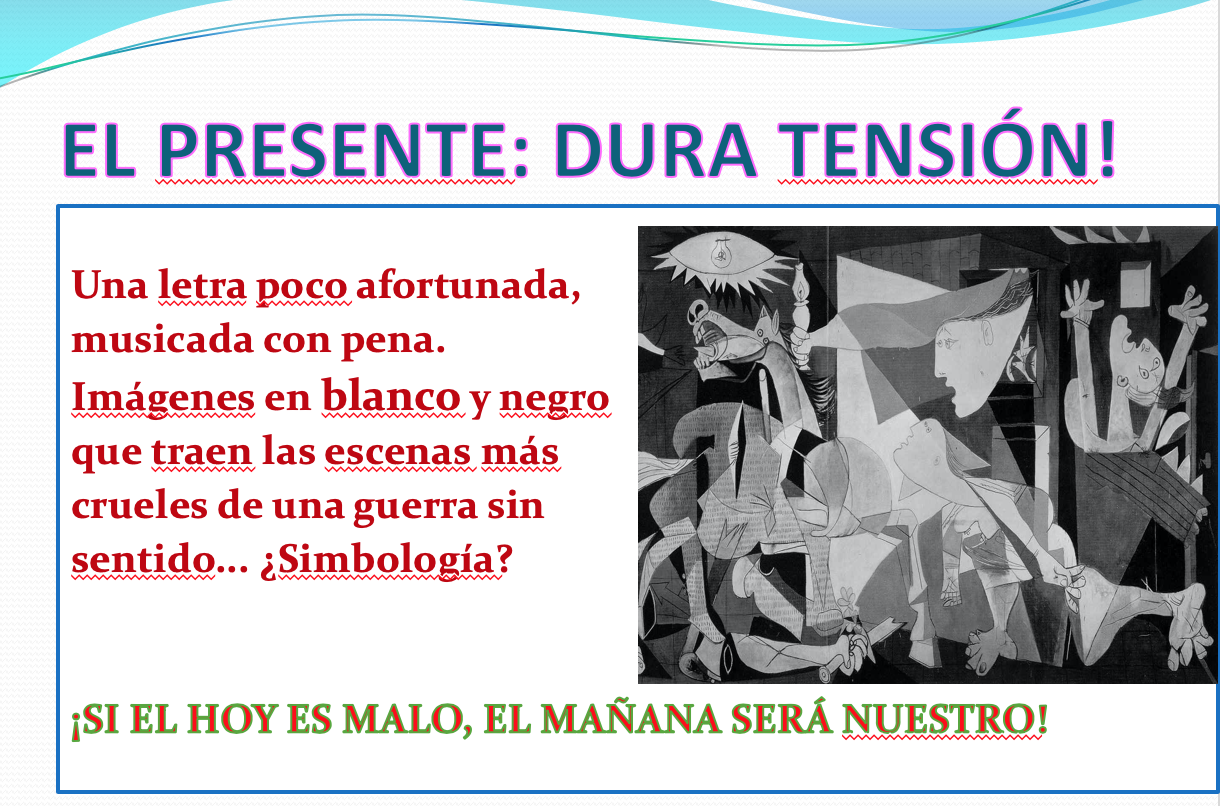 EL PRESENTE: DURA TENSIÓN!

Una letra poco afortunada, musicada con pena. Imágenes en blanco y negro que traen las escenas más crueles de una guerra sin sentido… ¿Simbología?

¡SI EL HOY ES MALO, EL MAÑANA SERÁ NUESTRO!